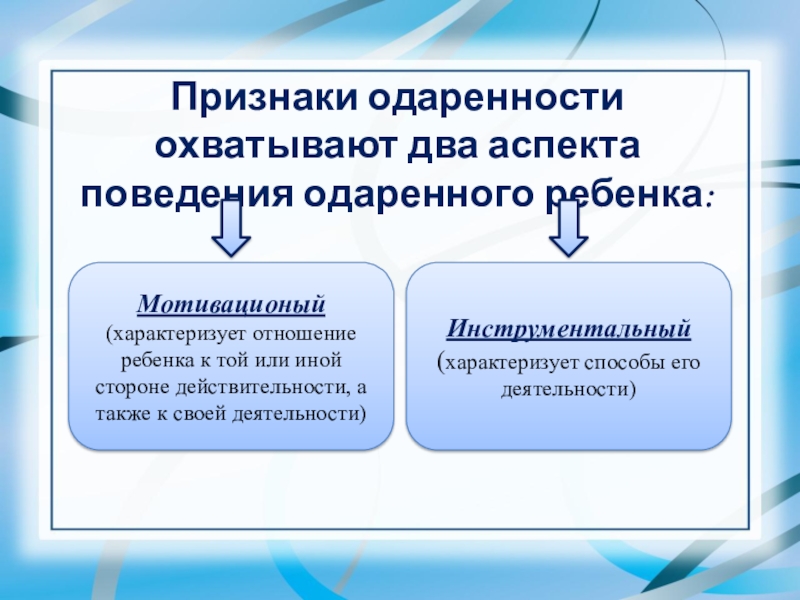 Признаки одаренности охватывают два аспекта поведения одаренного ребенка:

Мотивационый
(характеризует отношение ребенка к той или иной стороне действительности, а также к своей деятельности)

Инструментальный
(характеризует способы его деятельности)